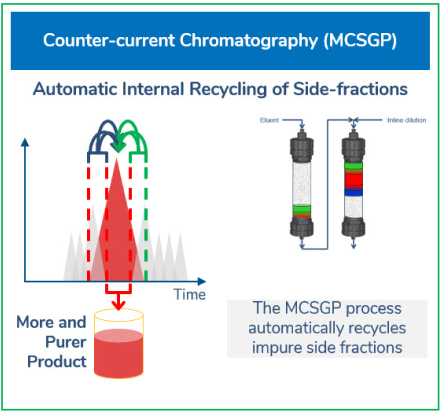 Counter-current Chromatography (MCSGP)

Automatic Internal Recycling of Side-fractions

Eluent

Inline dilution

Time

More and Purer Product

The MCSGP process automatically recycles impure side fractions